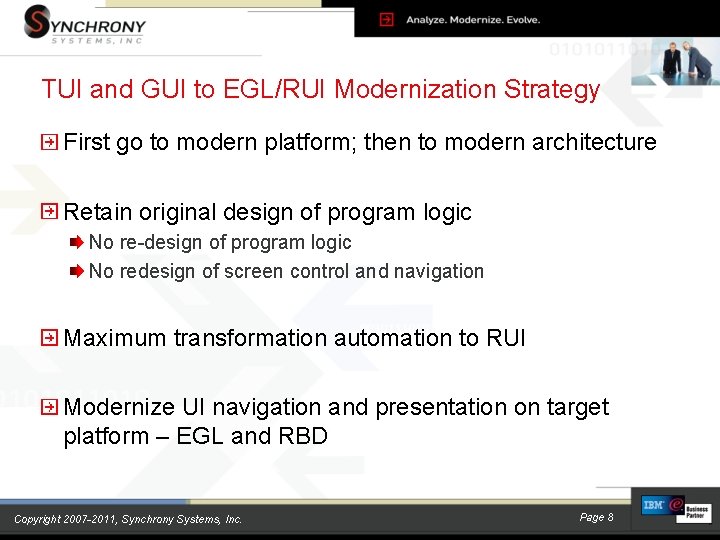 SYNCHRONY
SYSTEMS, INC

Analyze. Modernize. Evolve.

0101011010

TUI and GUI to EGL/RUI Modernization Strategy

First go to modern platform; then to modern architecture

Retain original design of program logic
No re-design of program logic
No redesign of screen control and navigation

Maximum transformation automation to RUI

Modernize UI navigation and presentation on target platform – EGL and RBD

Copyright 2007-2011, Synchrony Systems, Inc.

Page 8

IBM Business Partner